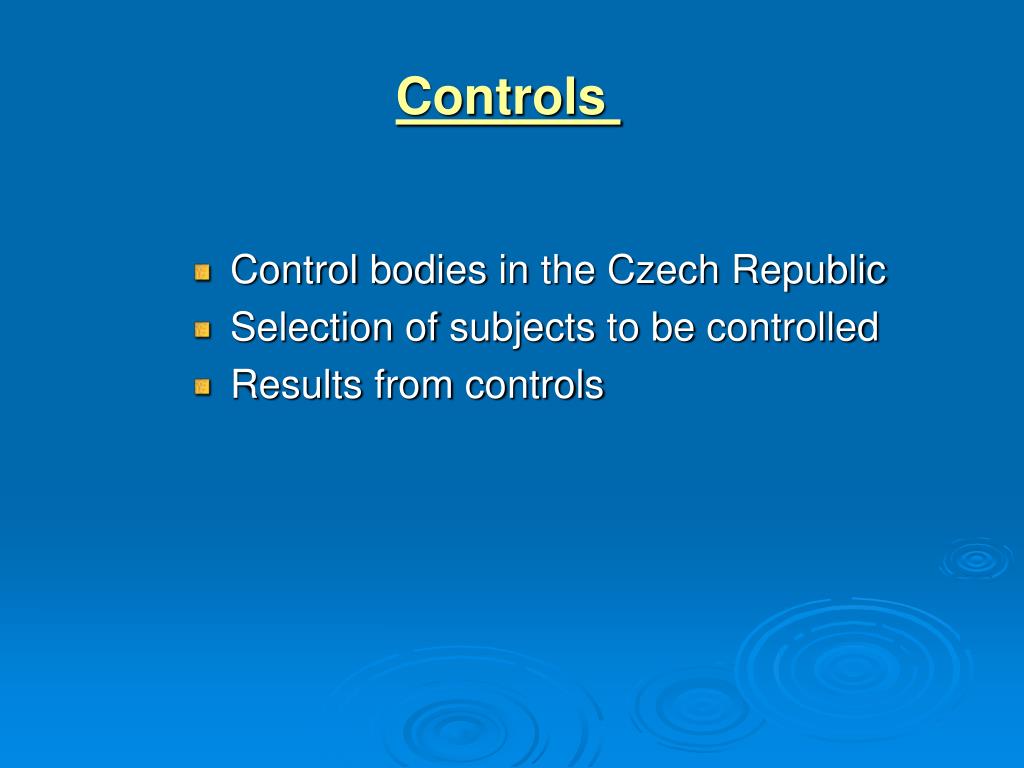 Controls

Control bodies in the Czech Republic
Selection of subjects to be controlled
Results from controls